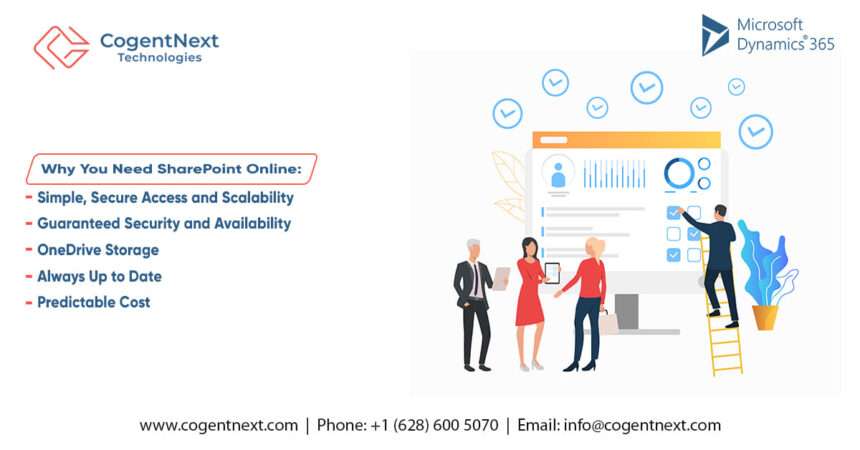 CogentNext
Technologies

Microsoft
Dynamics® 365

Why You Need SharePoint Online:

- Simple, Secure Access and Scalability
- Guaranteed Security and Availability
- OneDrive Storage
- Always Up to Date
- Predictable Cost

www.cogentnext.com | Phone: +1 (628) 600 5070 | Email: info@cogentnext.com